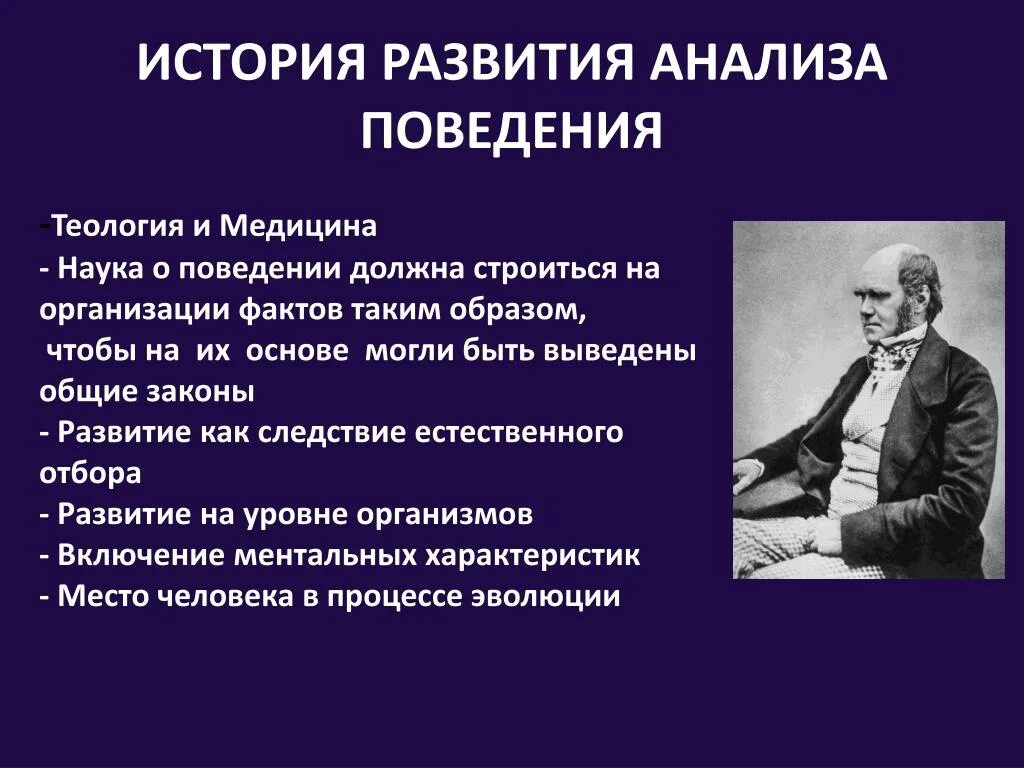 ИСТОРИЯ РАЗВИТИЯ АНАЛИЗА ПОВЕДЕНИЯ

-Теология и Медицина
- Наука о поведении должна строиться на организации фактов таким образом, чтобы на их основе могли быть выведены общие законы
- Развитие как следствие естественного отбора
- Развитие на уровне организмов
- Включение ментальных характеристик
- Место человека в процессе эволюции